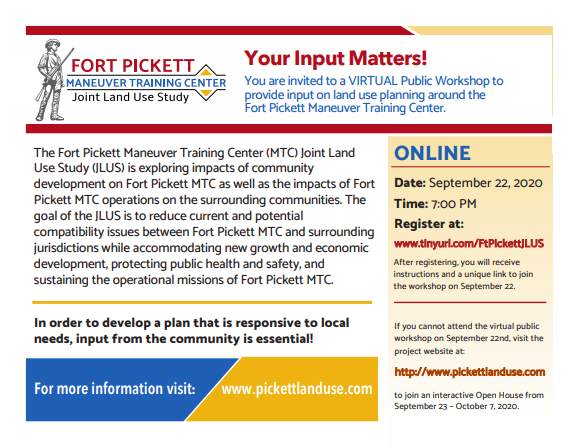 FORT PICKETT
MANEUVER TRAINING CENTER
Joint Land Use Study

Your Input Matters!

You are invited to a VIRTUAL Public Workshop to provide input on land use planning around the Fort Pickett Maneuver Training Center.

The Fort Pickett Maneuver Training Center (MTC) Joint Land Use Study (JLUS) is exploring impacts of community development on Fort Pickett MTC as well as the impacts of Fort Pickett MTC operations on the surrounding communities. The goal of the JLUS is to reduce current and potential compatibility issues between Fort Pickett MTC and surrounding jurisdictions while accommodating new growth and economic development, protecting public health and safety, and sustaining the operational missions of Fort Pickett MTC.

In order to develop a plan that is responsive to local needs, input from the community is essential!

For more information visit: www.pickettlanduse.com

ONLINE

Date: September 22, 2020

Time: 7:00 PM

Register at:

www.tinyurl.com/FtPickettJLUS

After registering, you will receive instructions and a unique link to join the workshop on September 22.

If you cannot attend the virtual public workshop on September 22nd, visit the project website at:

http://www.pickettlanduse.com

to join an interactive Open House from September 23 – October 7, 2020.